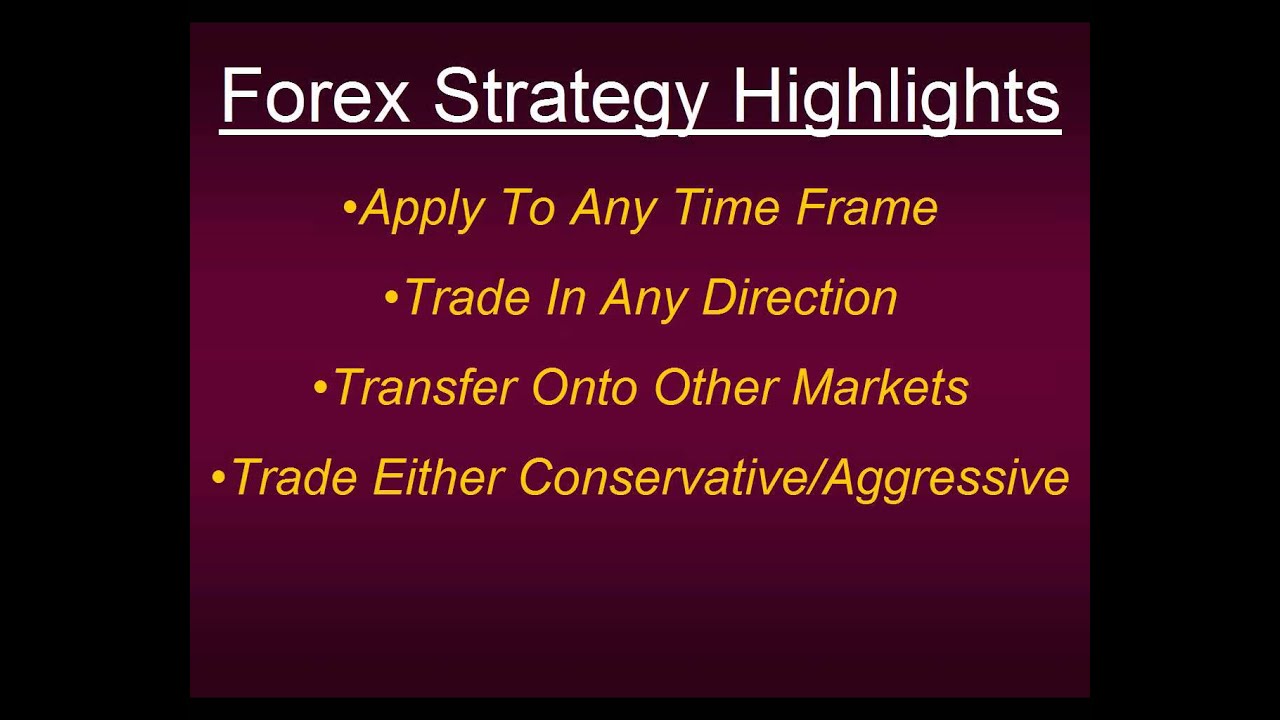 Forex Strategy Highlights

•Apply To Any Time Frame

•Trade In Any Direction

•Transfer Onto Other Markets

•Trade Either Conservative/Aggressive